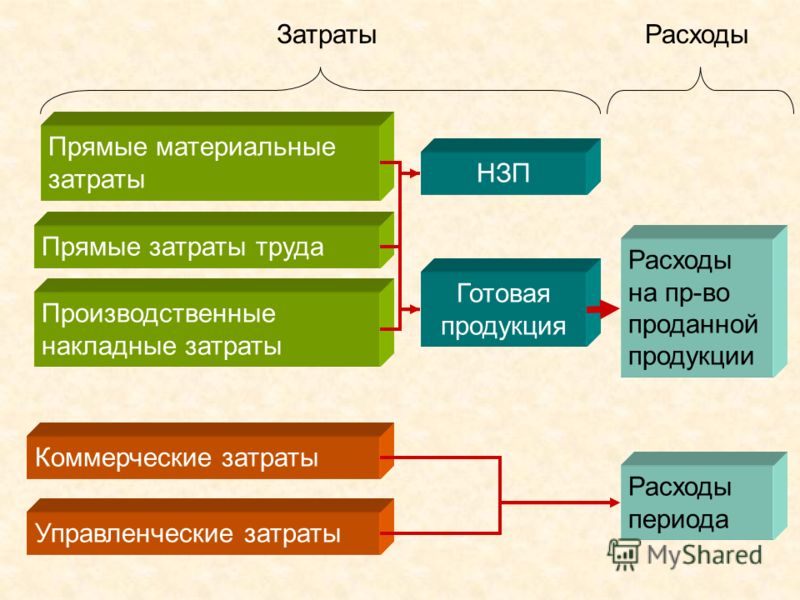 Затраты

Расходы

Прямые материальные затраты

Прямые затраты труда

Производственные накладные затраты

НЗП

Готовая продукция

Расходы на пр-во проданной продукции

Коммерческие затраты

Управленческие затраты

Расходы периода

MyShared